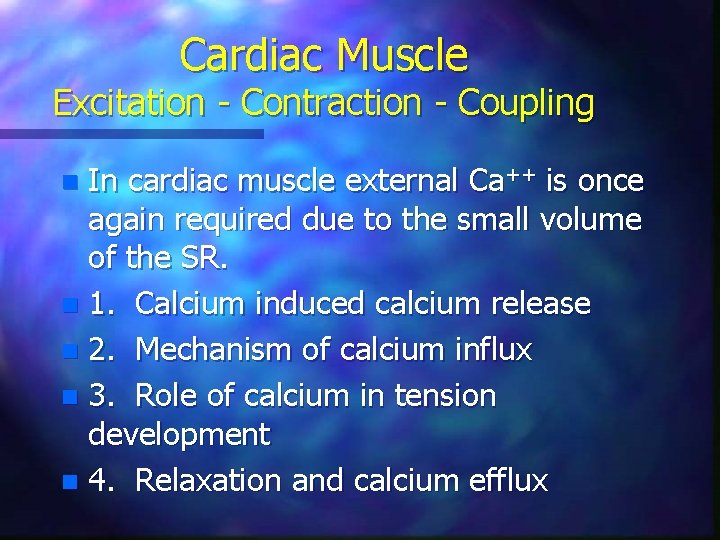 Cardiac Muscle
Excitation - Contraction - Coupling

In cardiac muscle external $Ca^{++}$ is once again required due to the small volume of the SR.

1. Calcium induced calcium release

2. Mechanism of calcium influx

3. Role of calcium in tension development

4. Relaxation and calcium efflux